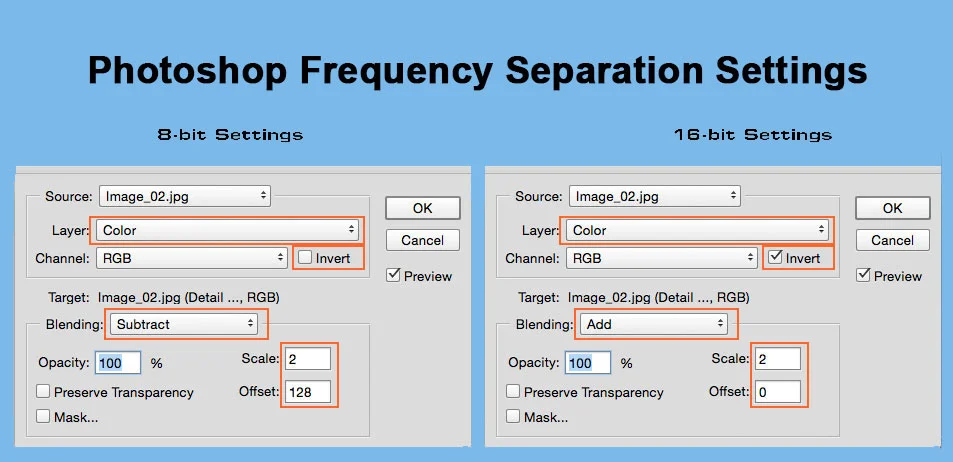 Photoshop Frequency Separation Settings

8-bit Settings

Source: Image_02.jpg

Layer: Color

Channel: RGB

Invert

OK

Cancel

Preview

Target: Image_02.jpg (Detail ..., RGB)

Blending: Subtract

Opacity: 100 %

Scale: 2

Offset: 128

Preserve Transparency

Mask...

16-bit Settings

Source: Image_02.jpg

Layer: Color

Channel: RGB

Invert

OK

Cancel

Preview

Target: Image_02.jpg (Detail ..., RGB)

Blending: Add

Opacity: 100 %

Scale: 2

Offset: 0

Preserve Transparency

Mask...